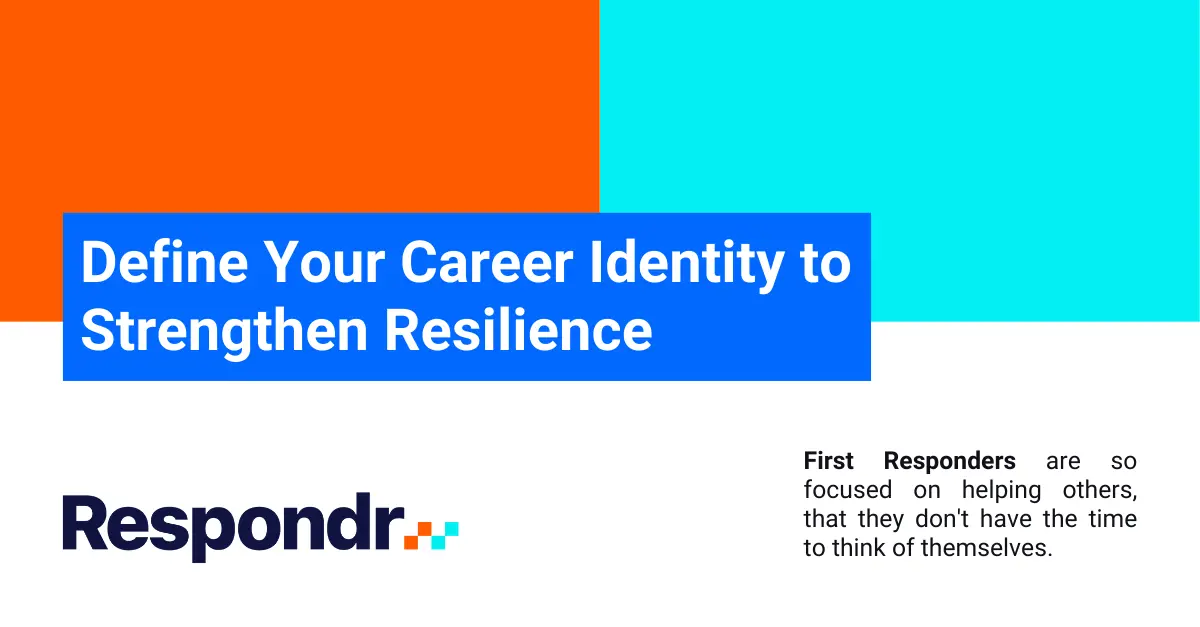 Define Your Career Identity to Strengthen Resilience

Respondr

First Responders are so focused on helping others, that they don't have the time to think of themselves.